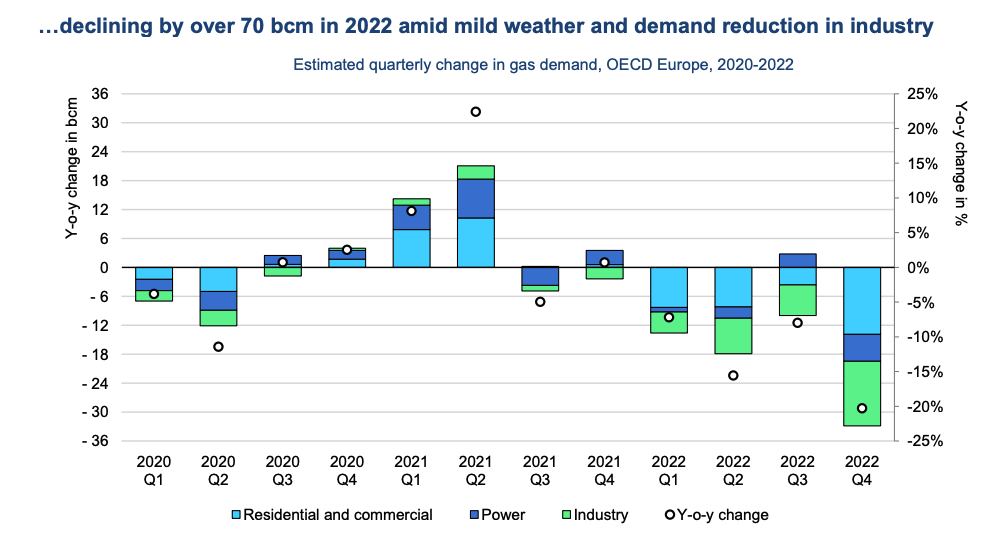 …declining by over 70 bcm in 2022 amid mild weather and demand reduction in industry

Estimated quarterly change in gas demand, OECD Europe, 2020-2022

Y-o-y change in bcm

36
30
24
18
12
6
0
- 6
- 12
- 18
- 24
- 30
- 36

Y-o-y change in %

25%
20%
15%
10%
5%
0%
-5%
-10%
-15%
-20%
-25%

2020 Q1
2020 Q2
2020 Q3
2020 Q4
2021 Q1
2021 Q2
2021 Q3
2021 Q4
2022 Q1
2022 Q2
2022 Q3
2022 Q4

Residential and commercial
Power
Industry
Y-o-y change